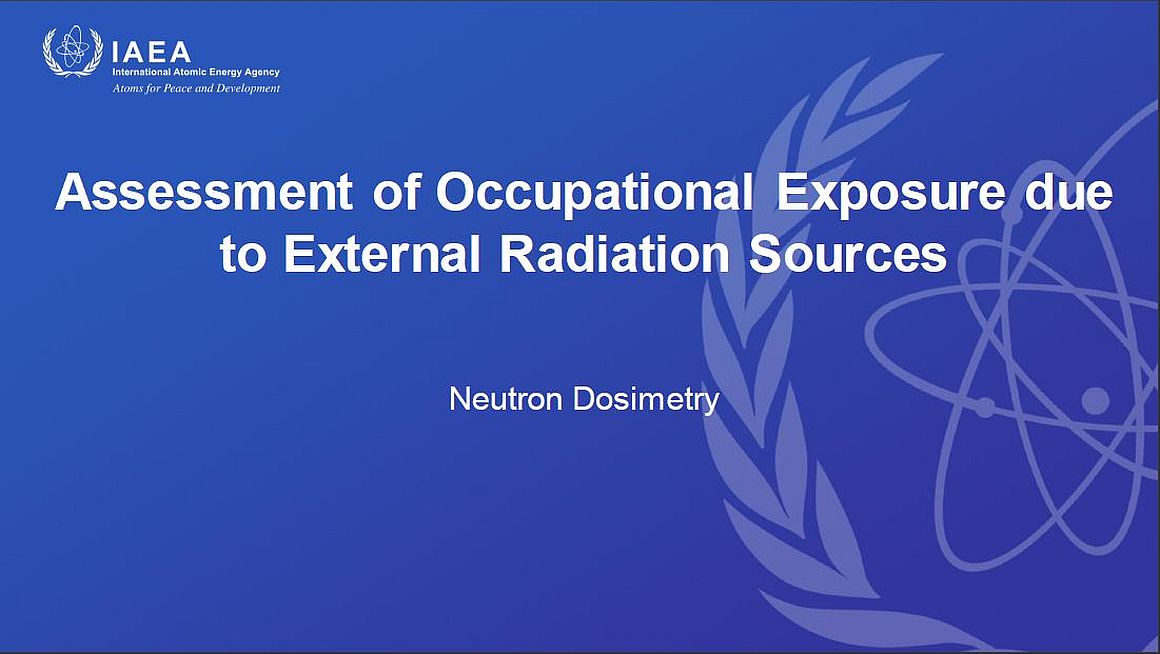 IAEA
International Atomic Energy Agency
Atoms for Peace and Development

Assessment of Occupational Exposure due to External Radiation Sources

Neutron Dosimetry